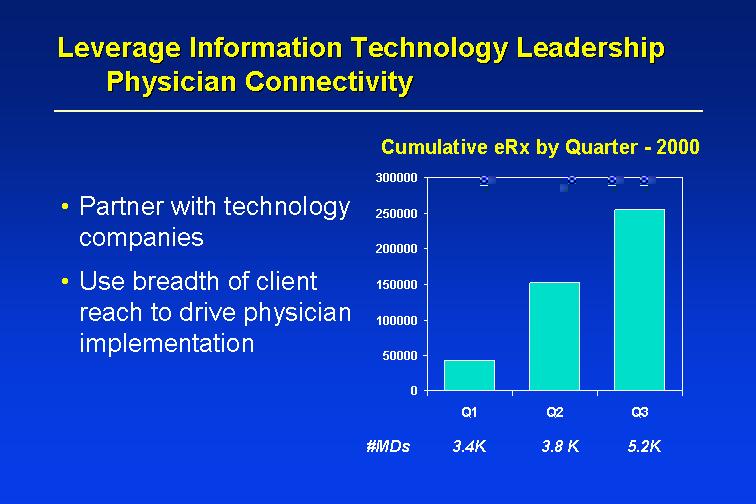 Leverage Information Technology Leadership
Physician Connectivity

• Partner with technology companies

• Use breadth of client reach to drive physician implementation

Cumulative eRx by Quarter - 2000

300000
250000
200000
150000
100000
50000
0

Q1 Q2 Q3

#MDs 3.4K 3.8 K 5.2K